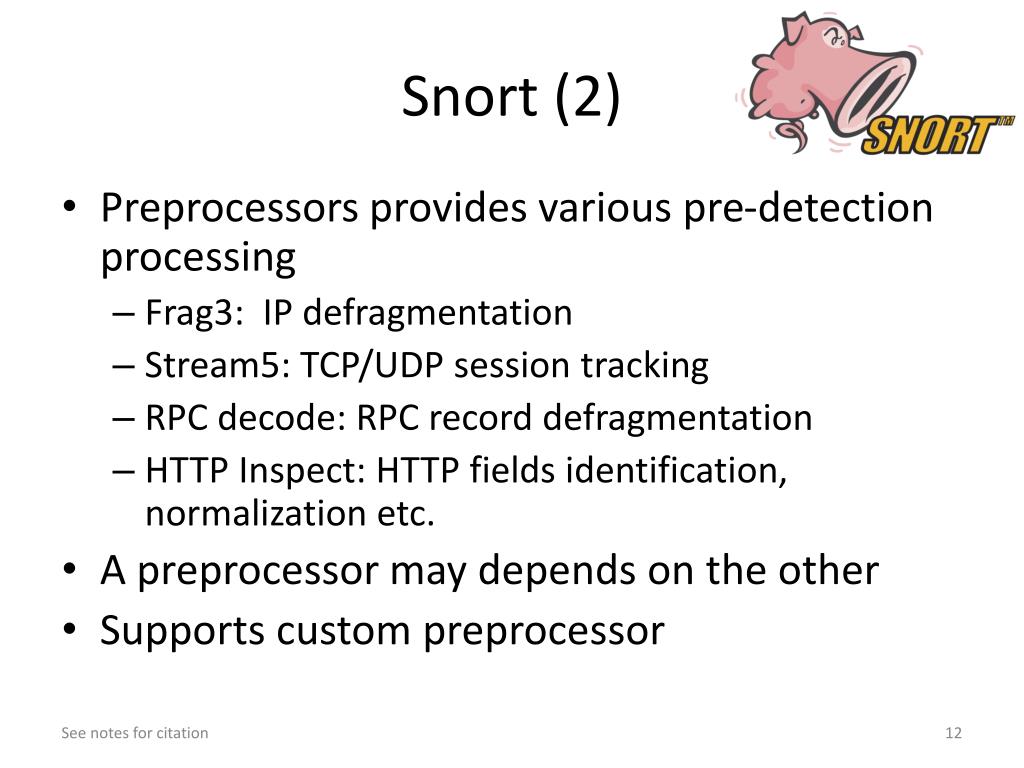 Snort (2)

SNORT™

• Preprocessors provides various pre-detection processing
  – Frag3: IP defragmentation
  – Stream5: TCP/UDP session tracking
  – RPC decode: RPC record defragmentation
  – HTTP Inspect: HTTP fields identification, normalization etc.
• A preprocessor may depends on the other
• Supports custom preprocessor

See notes for citation

12